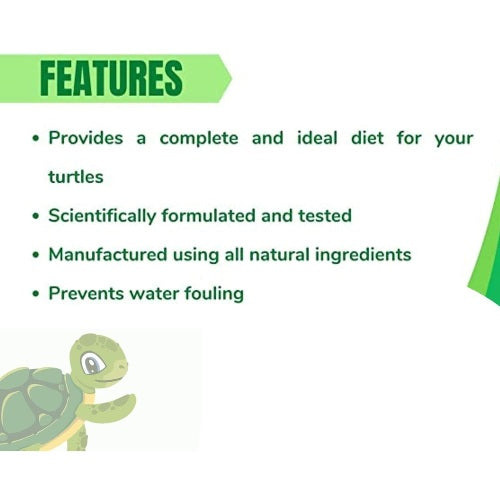 FEATURES

• Provides a complete and ideal diet for your turtles
• Scientifically formulated and tested
• Manufactured using all natural ingredients
• Prevents water fouling